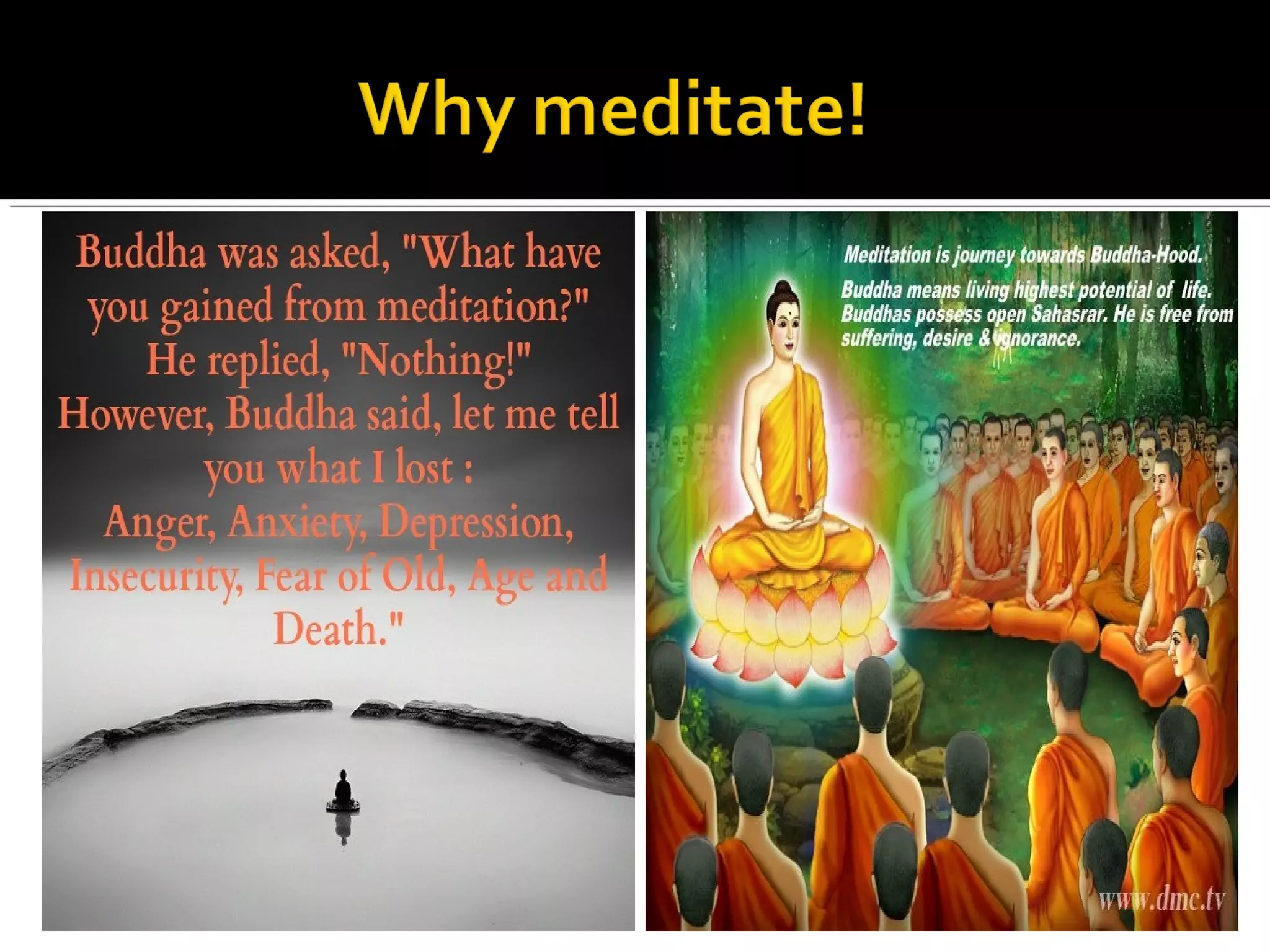 Why meditate!

Buddha was asked, "What have you gained from meditation?" He replied, "Nothing!" However, Buddha said, let me tell you what I lost : Anger, Anxiety, Depression, Insecurity, Fear of Old, Age and Death."

Meditation is journey towards Buddha-Hood.

Buddha means living highest potential of life. Buddhas possess open Sahasrar. He is free from suffering, desire & ignorance.

www.dmc.tv